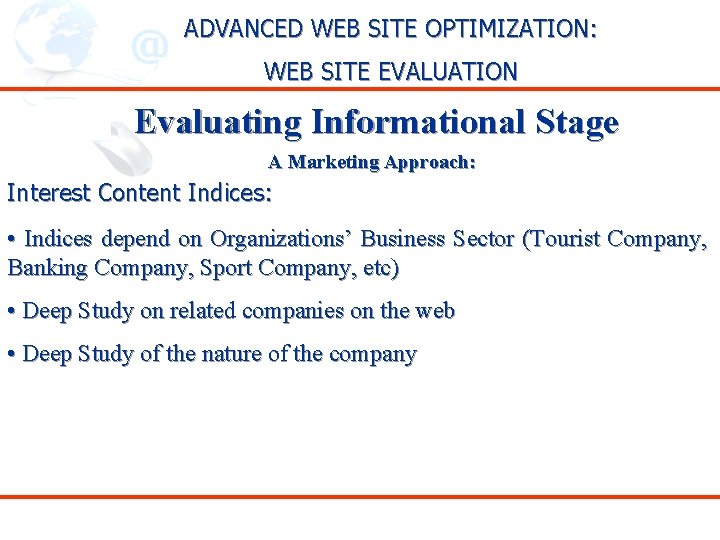 ADVANCED WEB SITE OPTIMIZATION:
WEB SITE EVALUATION

Evaluating Informational Stage

A Marketing Approach:

Interest Content Indices:

• Indices depend on Organizations' Business Sector (Tourist Company, Banking Company, Sport Company, etc)

• Deep Study on related companies on the web

• Deep Study of the nature of the company